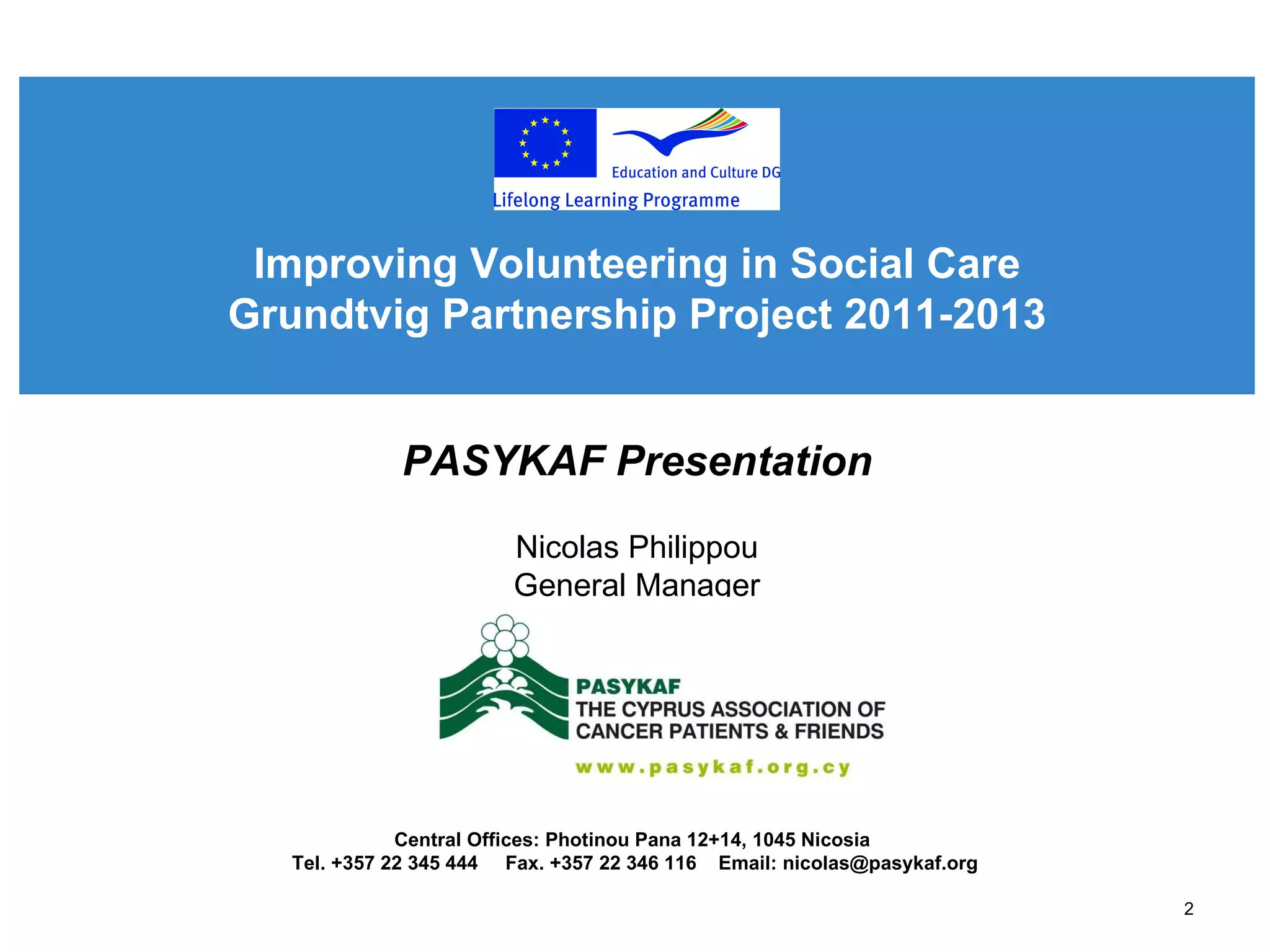 Education and Culture DG
Lifelong Learning Programme

Improving Volunteering in Social Care
Grundtvig Partnership Project 2011-2013

PASYKAF Presentation

Nicolas Philippou
General Manager

PASYKAF
THE CYPRUS ASSOCIATION OF CANCER PATIENTS & FRIENDS
www.pasykaf.org.cy

Central Offices: Photinou Pana 12+14, 1045 Nicosia
Tel. +357 22 345 444 Fax. +357 22 346 116 Email: nicolas@pasykaf.org

2